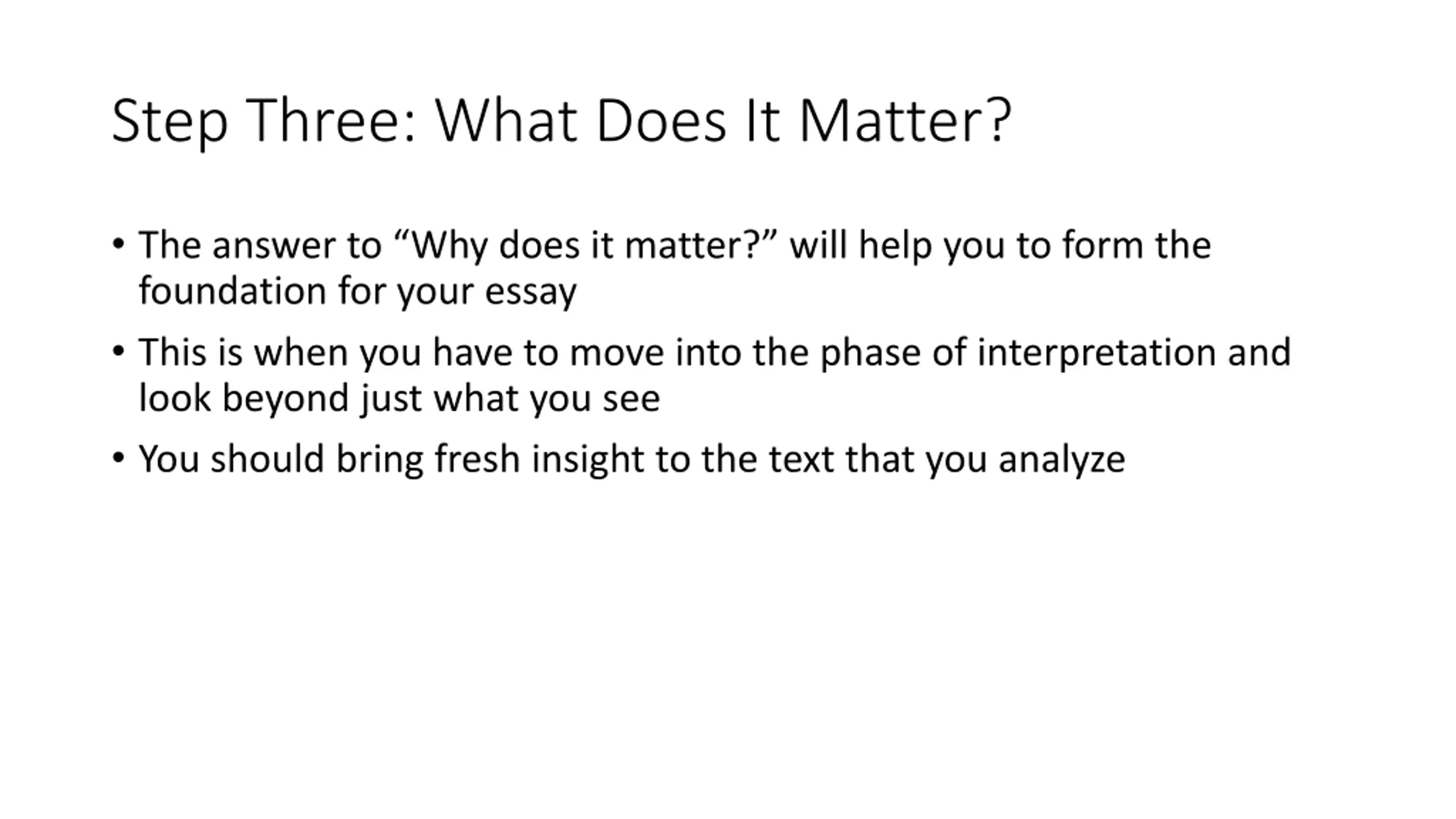 Step Three: What Does It Matter?

• The answer to “Why does it matter?” will help you to form the foundation for your essay

• This is when you have to move into the phase of interpretation and look beyond just what you see

• You should bring fresh insight to the text that you analyze